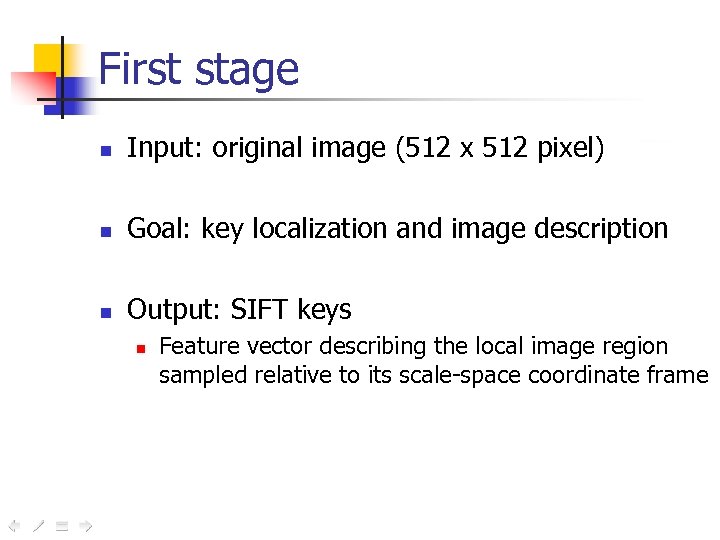 First stage

Input: original image (512 x 512 pixel)

Goal: key localization and image description

Output: SIFT keys

Feature vector describing the local image region sampled relative to its scale-space coordinate frame